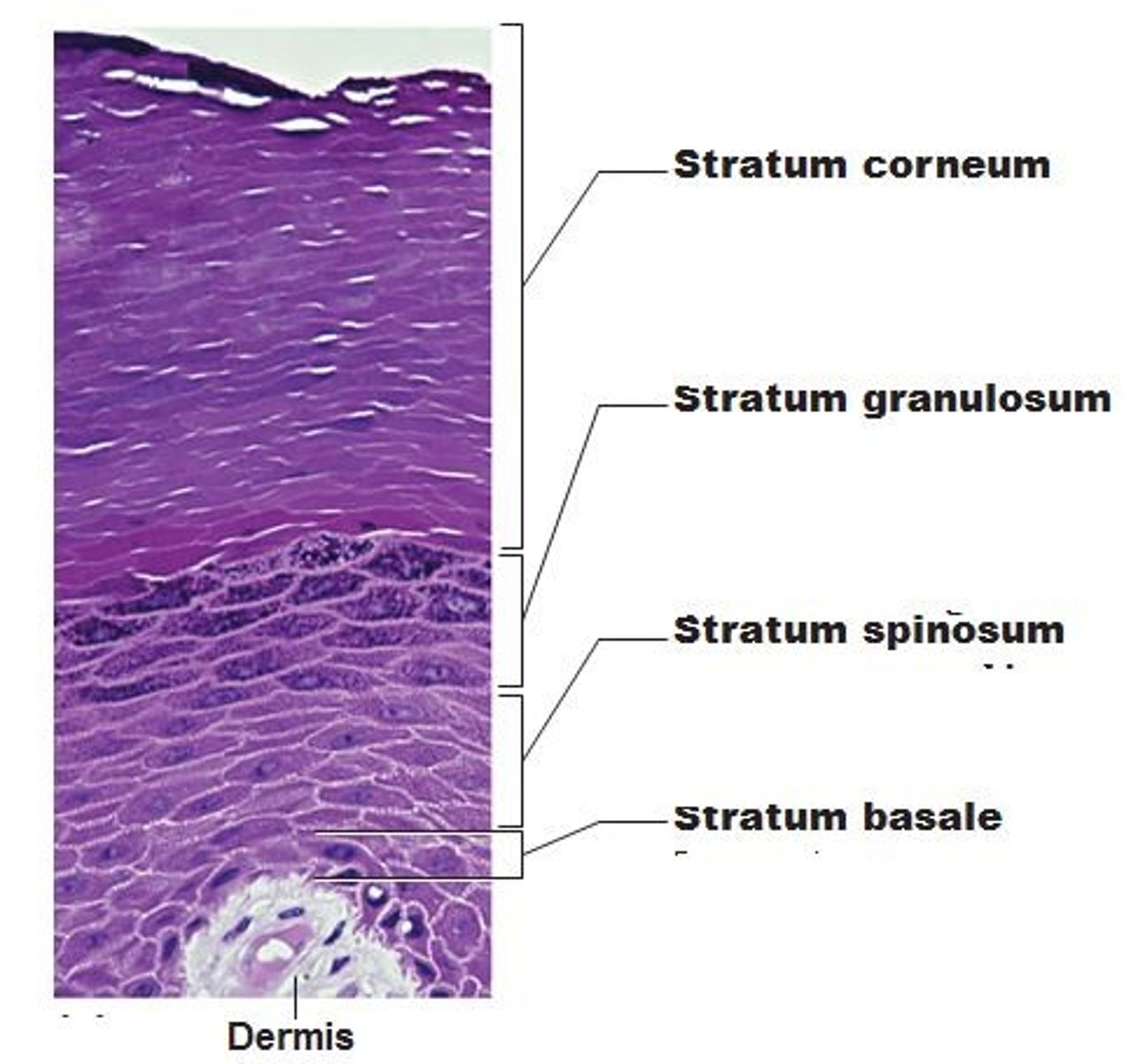 Stratum corneum

Stratum granulosum

Stratum spinosum

Stratum basale

Dermis